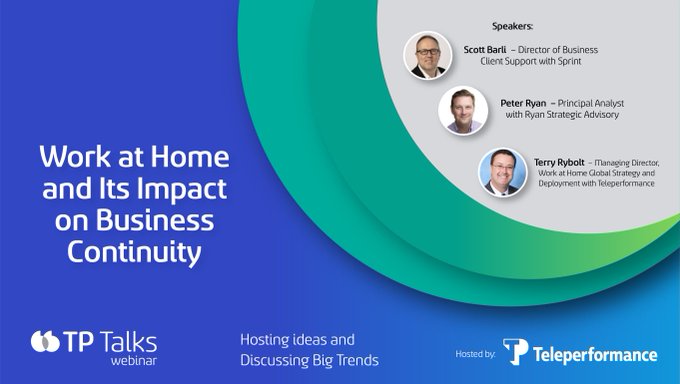 Speakers:

Scott Barli – Director of Business Client Support with Sprint

Peter Ryan – Principal Analyst with Ryan Strategic Advisory

Terry Rybolt – Managing Director, Work at Home Global Strategy and Deployment with Teleperformance

Work at Home and Its Impact on Business Continuity

TP Talks webinar

Hosting ideas and Discussing Big Trends

Hosted by: Teleperformance